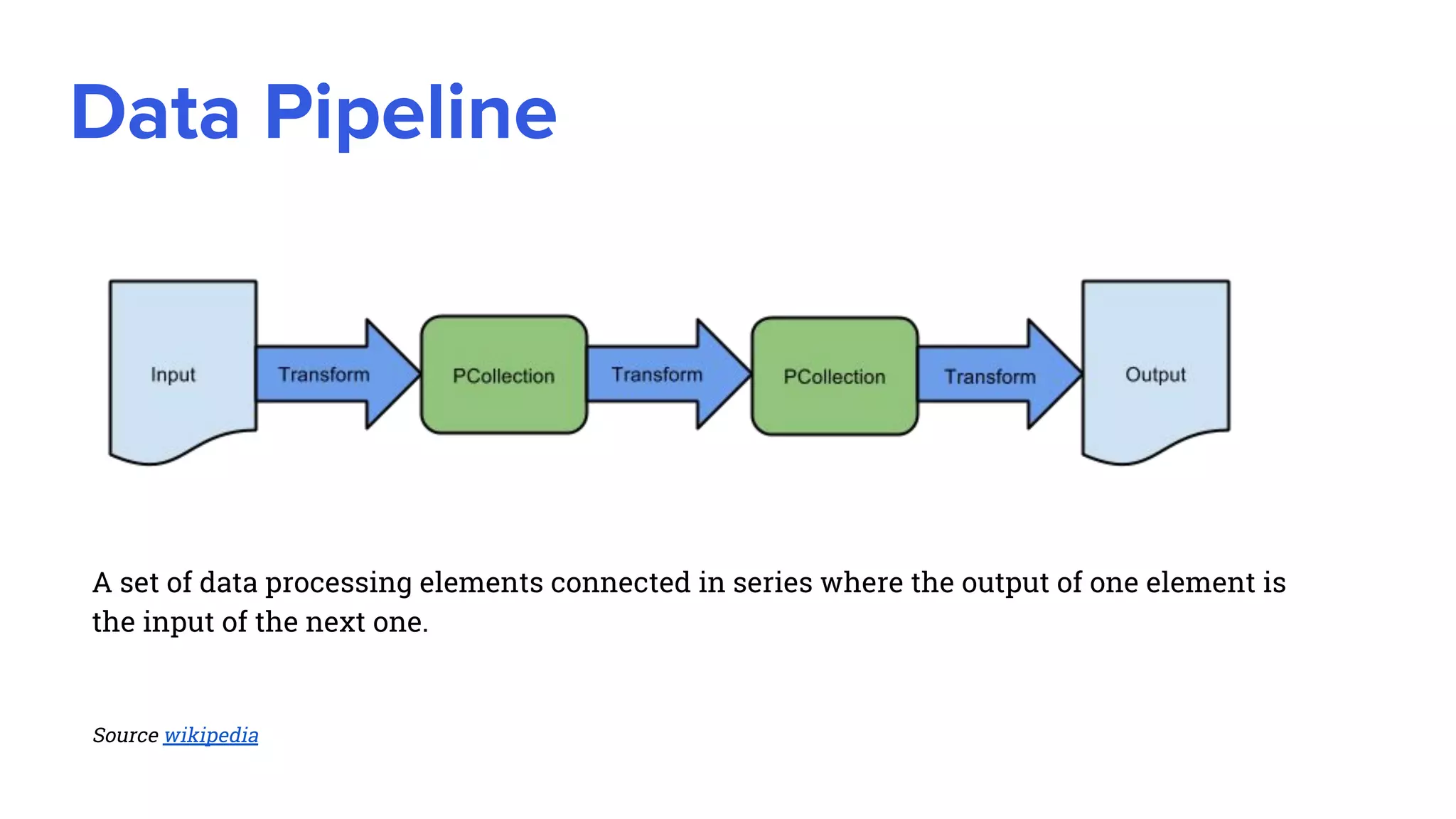 Data Pipeline

Input
Transform
PCollection
Transform
PCollection
Transform
Output

A set of data processing elements connected in series where the output of one element is the input of the next one.

Source wikipedia